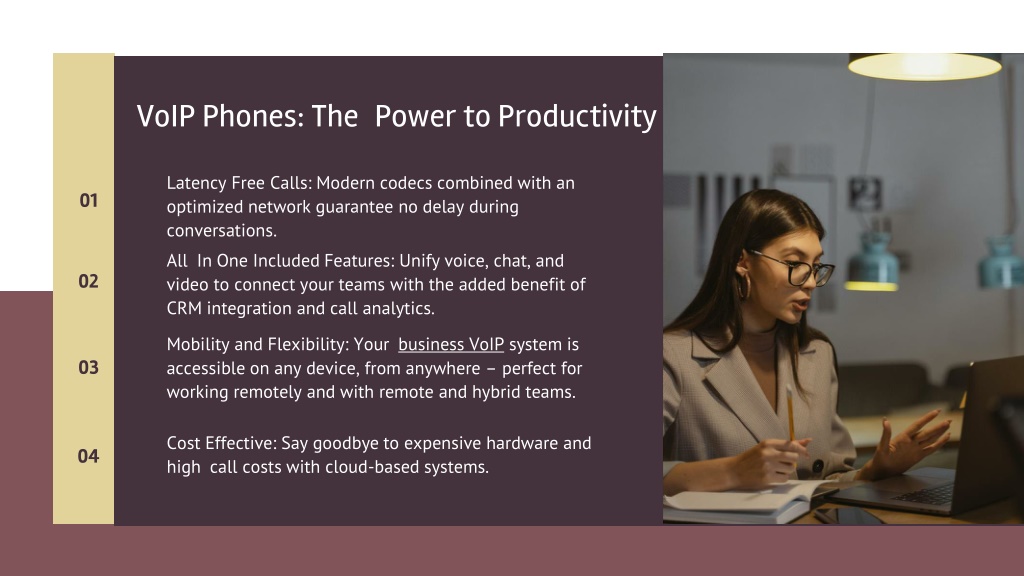 VoIP Phones: The Power to Productivity

01

Latency Free Calls: Modern codecs combined with an optimized network guarantee no delay during conversations.

02

All In One Included Features: Unify voice, chat, and video to connect your teams with the added benefit of CRM integration and call analytics.

03

Mobility and Flexibility: Your business VoIP system is accessible on any device, from anywhere – perfect for working remotely and with remote and hybrid teams.

04

Cost Effective: Say goodbye to expensive hardware and high call costs with cloud-based systems.